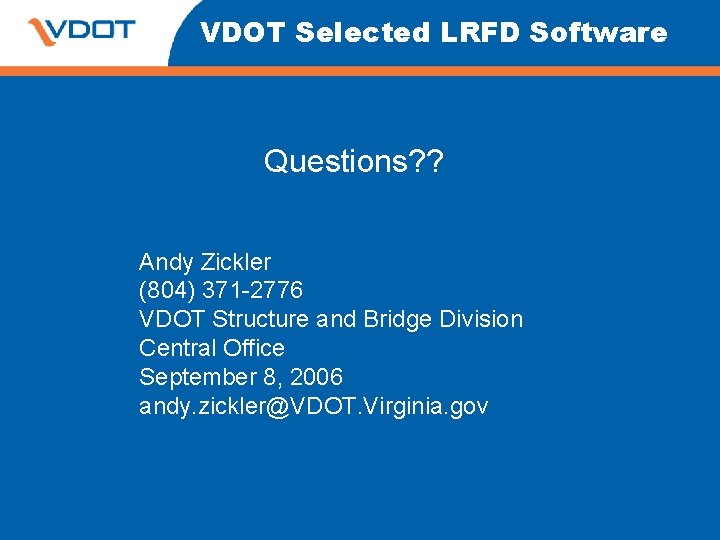 VDOT

VDOT Selected LRFD Software

Questions??

Andy Zickler
(804) 371-2776
VDOT Structure and Bridge Division
Central Office
September 8, 2006
andy.zickler@VDOT.Virginia.gov